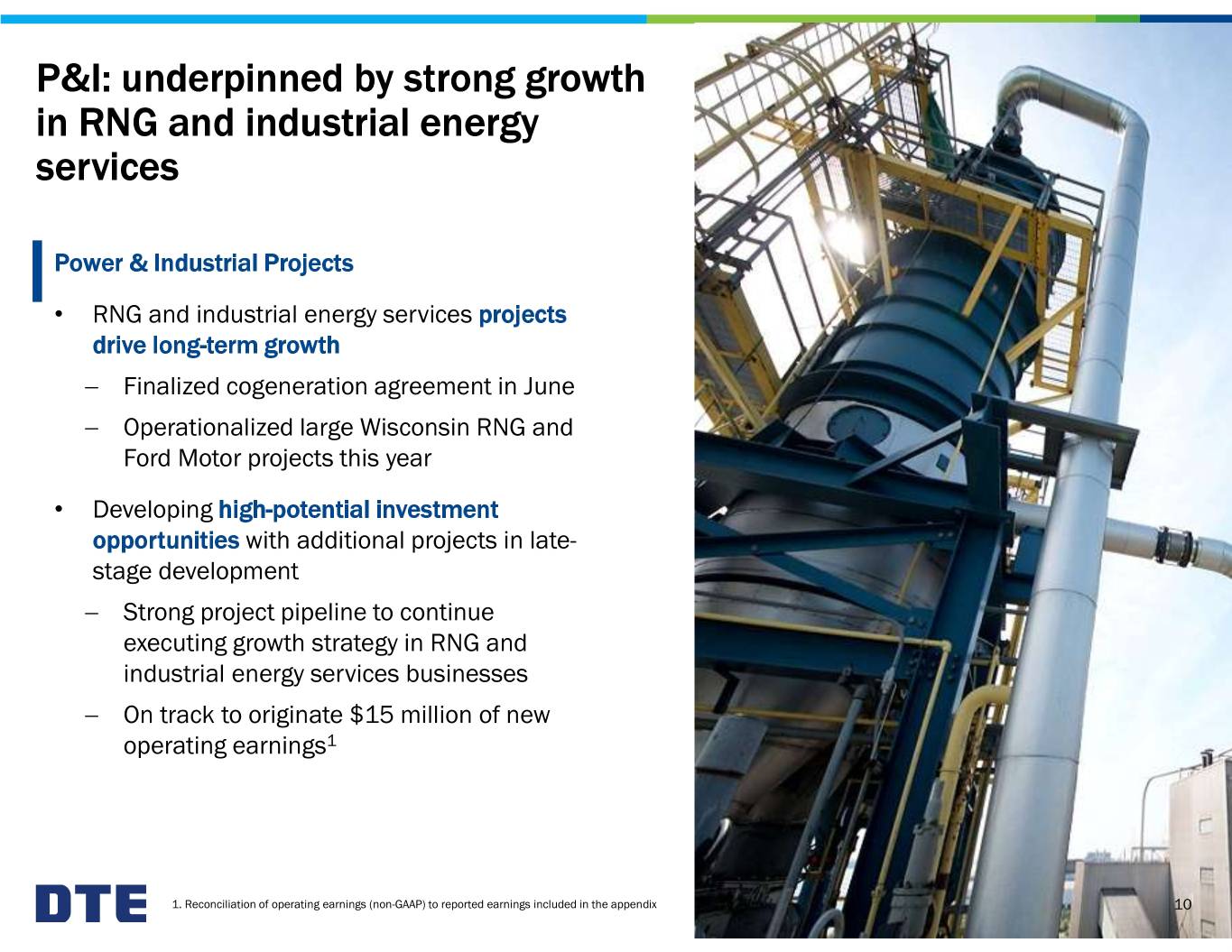 P&I: underpinned by strong growth in RNG and industrial energy services

Power & Industrial Projects

• RNG and industrial energy services projects drive long-term growth

– Finalized cogeneration agreement in June

– Operationalized large Wisconsin RNG and Ford Motor projects this year

• Developing high-potential investment opportunities with additional projects in late-stage development

– Strong project pipeline to continue executing growth strategy in RNG and industrial energy services businesses

– On track to originate \$15 million of new operating earnings$^1$

DTE

1. Reconciliation of operating earnings (non-GAAP) to reported earnings included in the appendix

10